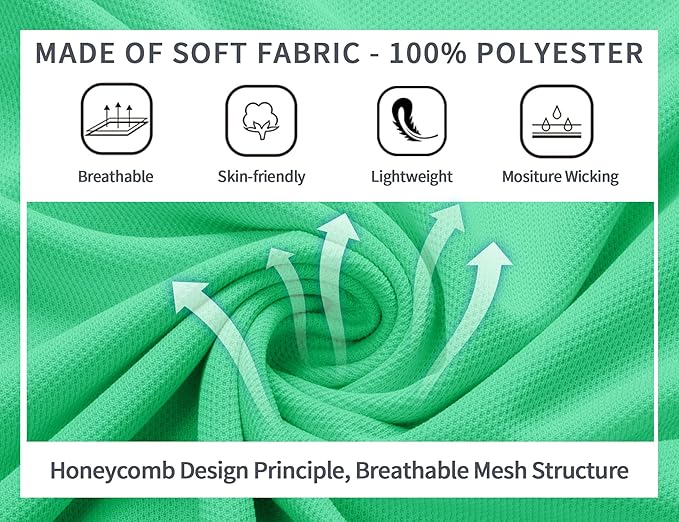 MADE OF SOFT FABRIC - 100% POLYESTER

Breathable

Skin-friendly

Lightweight

Mositure Wicking

Honeycomb Design Principle, Breathable Mesh Structure